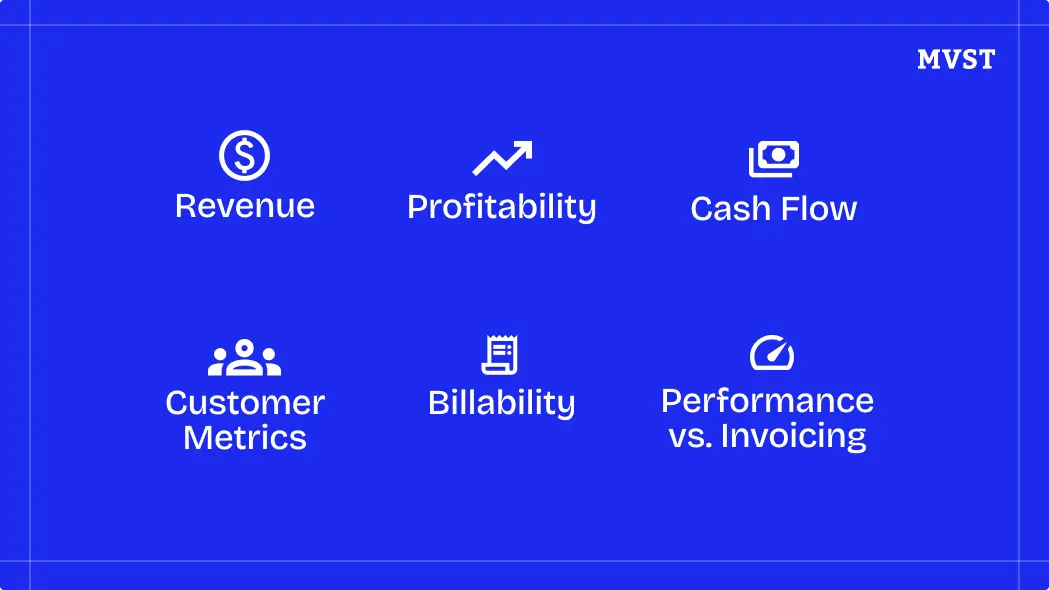 MVST

Revenue

Profitability

Cash Flow

Customer Metrics

Billability

Performance vs. Invoicing